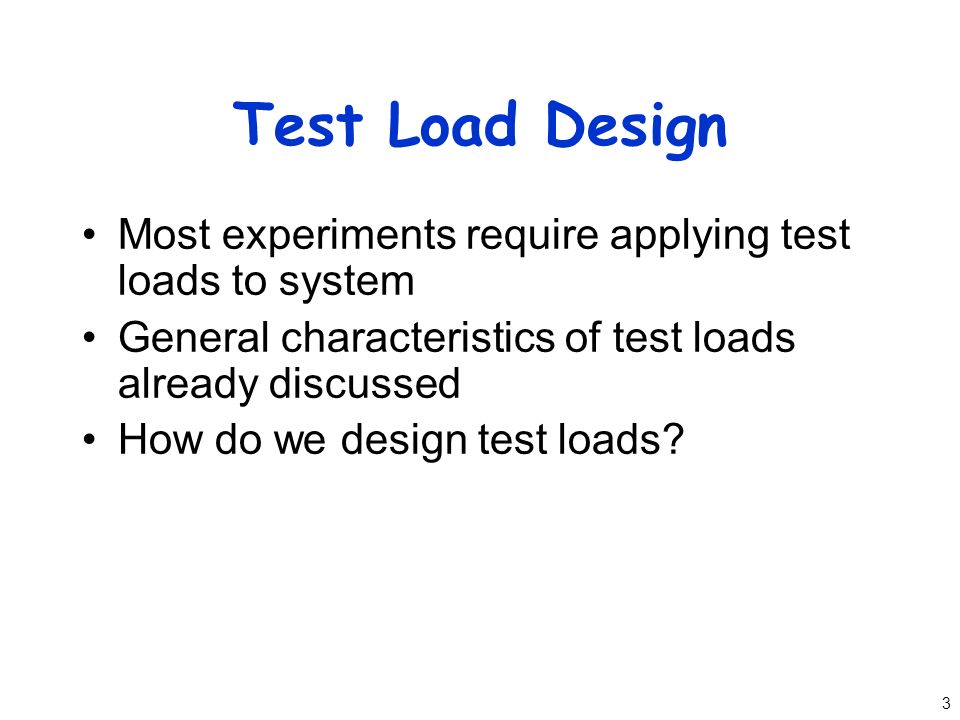 Test Load Design

• Most experiments require applying test loads to system
• General characteristics of test loads already discussed
• How do we design test loads?

3